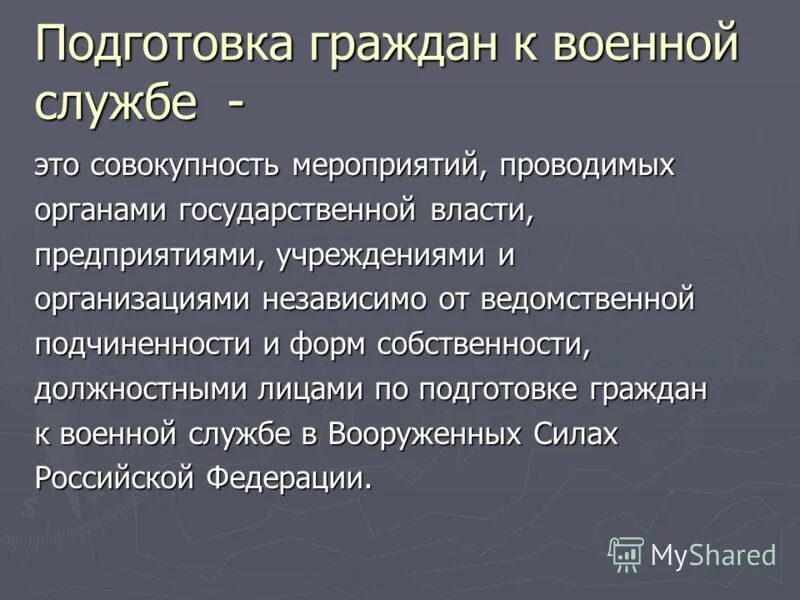 Подготовка граждан к военной службе -

это совокупность мероприятий, проводимых органами государственной власти, предприятиями, учреждениями и организациями независимо от ведомственной подчиненности и форм собственности, должностными лицами по подготовке граждан к военной службе в Вооруженных Силах Российской Федерации.

MyShared